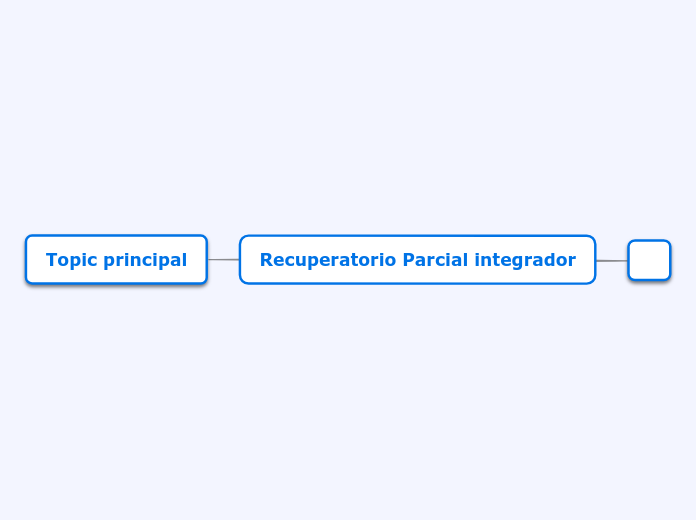 Topic principal

Recuperatorio Parcial integrador